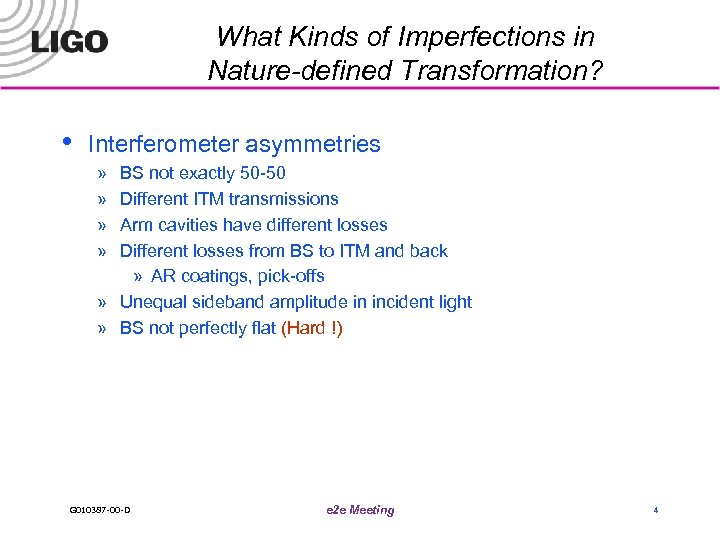 LIGO

What Kinds of Imperfections in Nature-defined Transformation?

• Interferometer asymmetries
» BS not exactly 50-50
» Different ITM transmissions
» Arm cavities have different losses
» Different losses from BS to ITM and back
» AR coatings, pick-offs
» Unequal sideband amplitude in incident light
» BS not perfectly flat (Hard !)

G010387-00-D

e2e Meeting

4